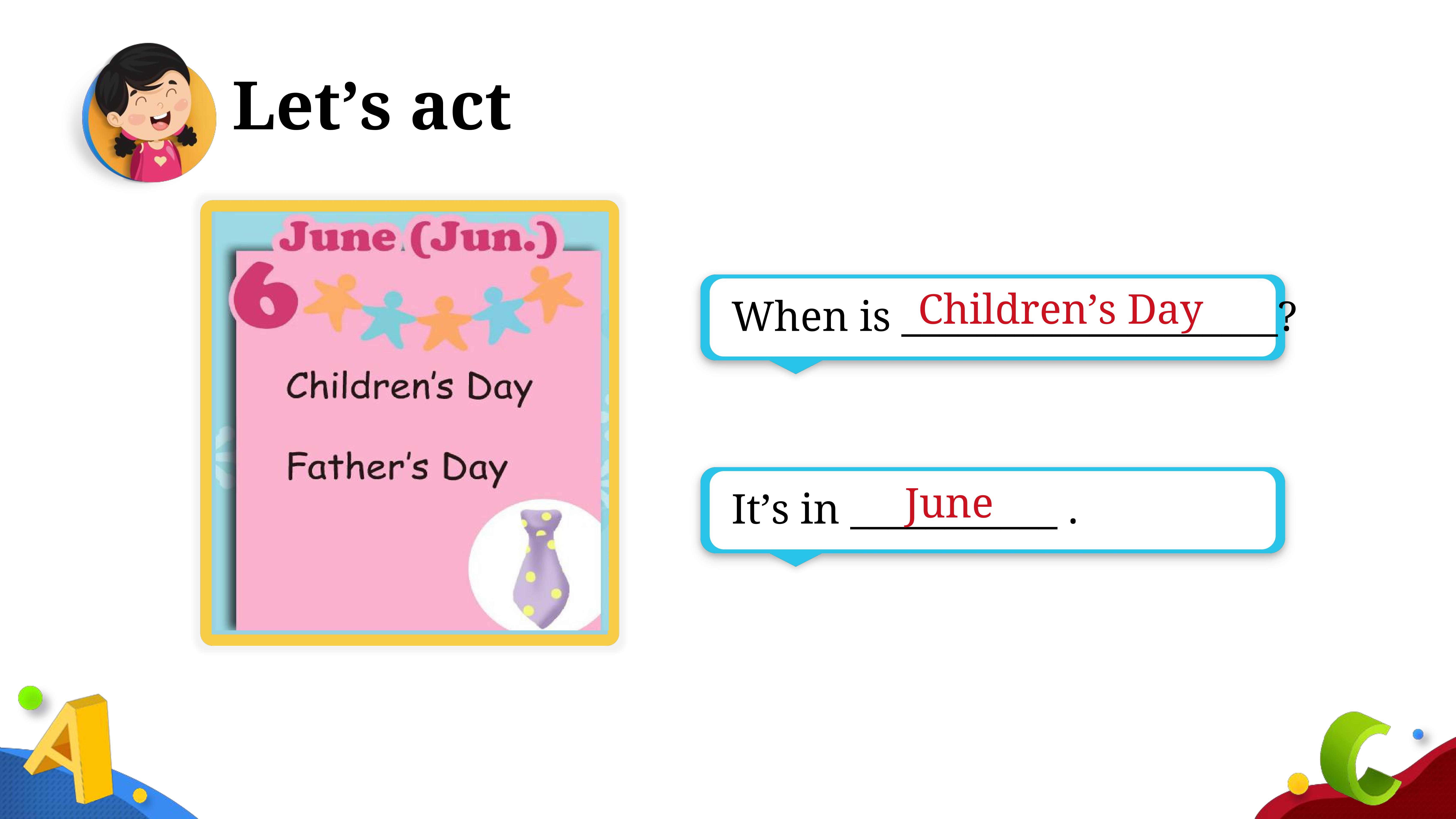 Let’s act

June (Jun.)

6

Children’s Day

Father’s Day

When is Children’s Day?

It’s in June .

A

C